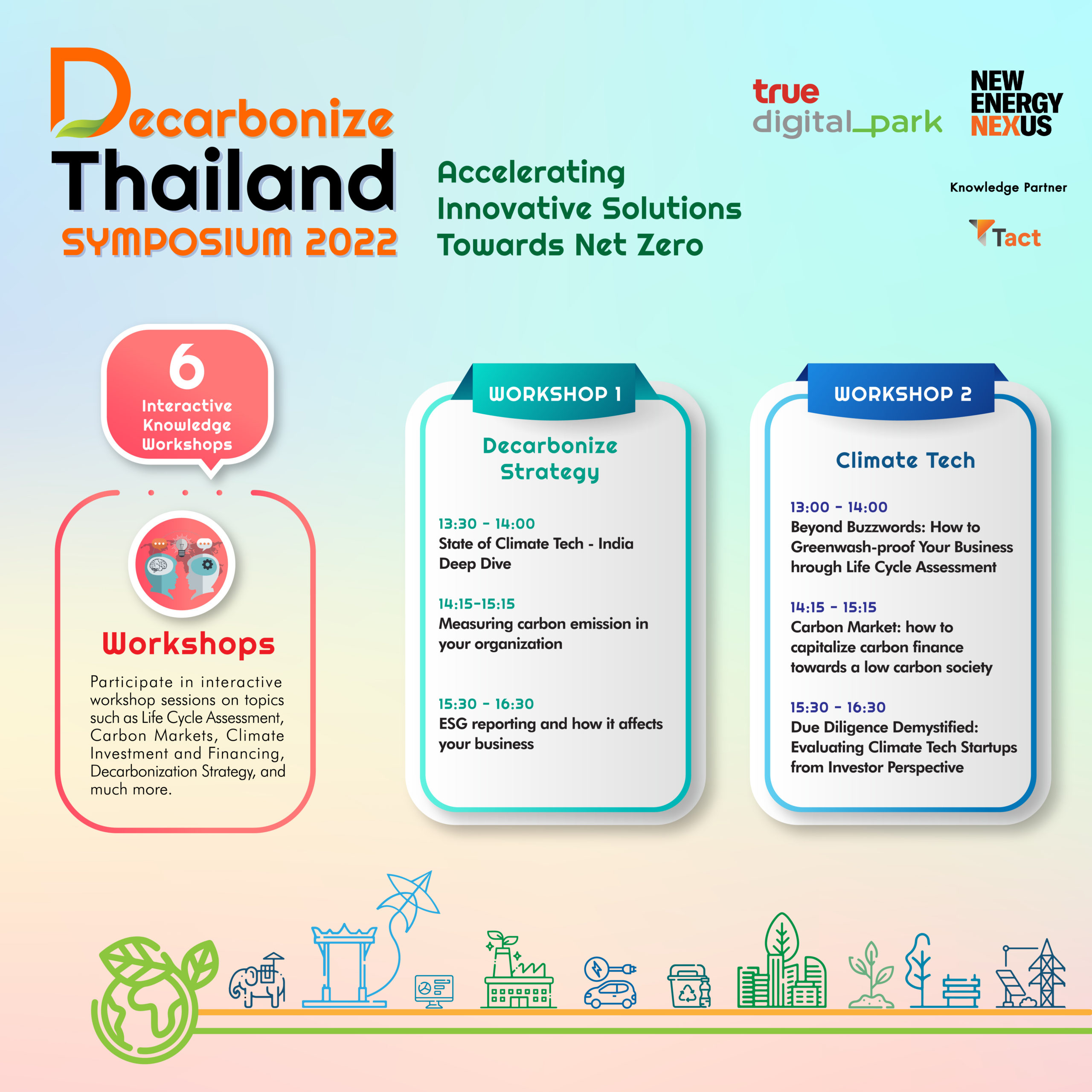 Decarbonize Thailand SYMPOSIUM 2022

Accelerating Innovative Solutions Towards Net Zero

true digital_park

NEW ENERGY NEXUS

Knowledge Partner

Tact

6 Interactive Knowledge Workshops

Workshops

Participate in interactive workshop sessions on topics such as Life Cycle Assessment, Carbon Markets, Climate Investment and Financing, Decarbonization Strategy, and much more.

WORKSHOP 1

Decarbonize Strategy

13:30 - 14:00
State of Climate Tech - India Deep Dive

14:15-15:15
Measuring carbon emission in your organization

15:30 - 16:30
ESG reporting and how it affects your business

WORKSHOP 2

Climate Tech

13:00 - 14:00
Beyond Buzzwords: How to Greenwash-proof Your Business hrough Life Cycle Assessment

14:15 - 15:15
Carbon Market: how to capitalize carbon finance towards a low carbon society

15:30 - 16:30
Due Diligence Demystified: Evaluating Climate Tech Startups from Investor Perspective